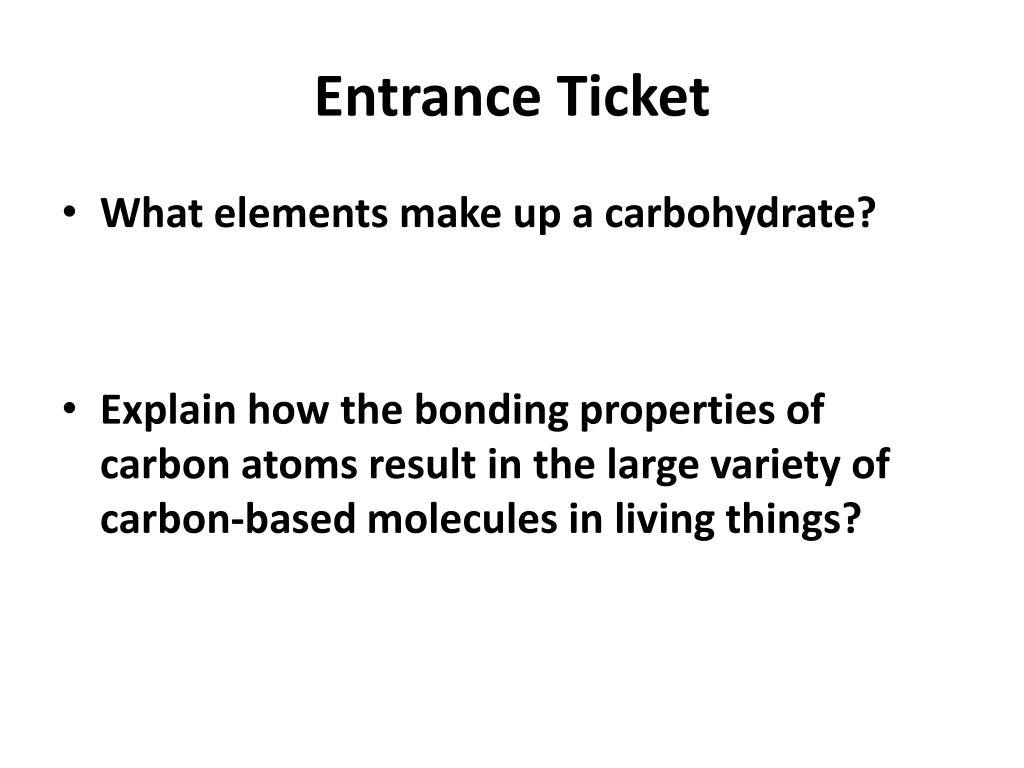 Entrance Ticket

• What elements make up a carbohydrate?

• Explain how the bonding properties of carbon atoms result in the large variety of carbon-based molecules in living things?